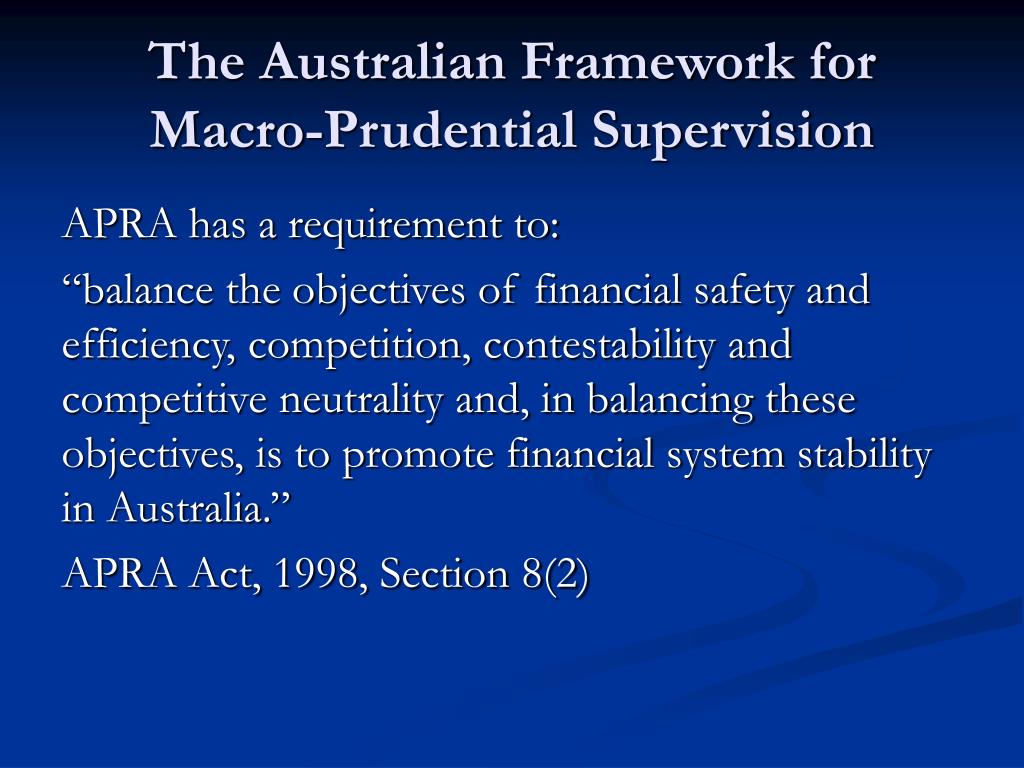 The Australian Framework for Macro-Prudential Supervision

APRA has a requirement to:

“balance the objectives of financial safety and efficiency, competition, contestability and competitive neutrality and, in balancing these objectives, is to promote financial system stability in Australia.”

APRA Act, 1998, Section 8(2)